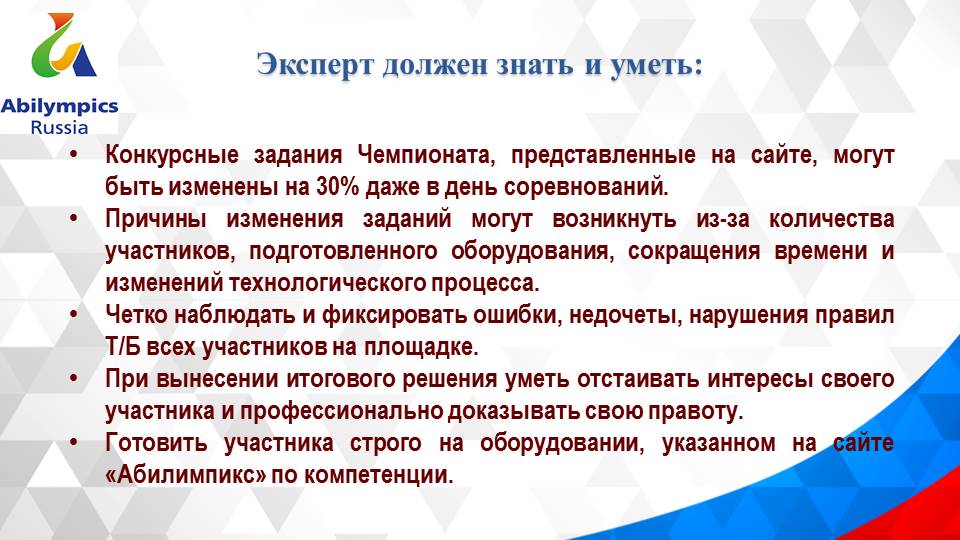 Abilympics
Russia

Эксперт должен знать и уметь:

• Конкурсные задания Чемпионата, представленные на сайте, могут быть изменены на 30% даже в день соревнований.
• Причины изменения заданий могут возникнуть из-за количества участников, подготовленного оборудования, сокращения времени и изменений технологического процесса.
• Четко наблюдать и фиксировать ошибки, недочеты, нарушения правил Т/Б всех участников на площадке.
• При вынесении итогового решения уметь отстаивать интересы своего участника и профессионально доказывать свою правоту.
• Готовить участника строго на оборудовании, указанном на сайте «Абилимпикс» по компетенции.